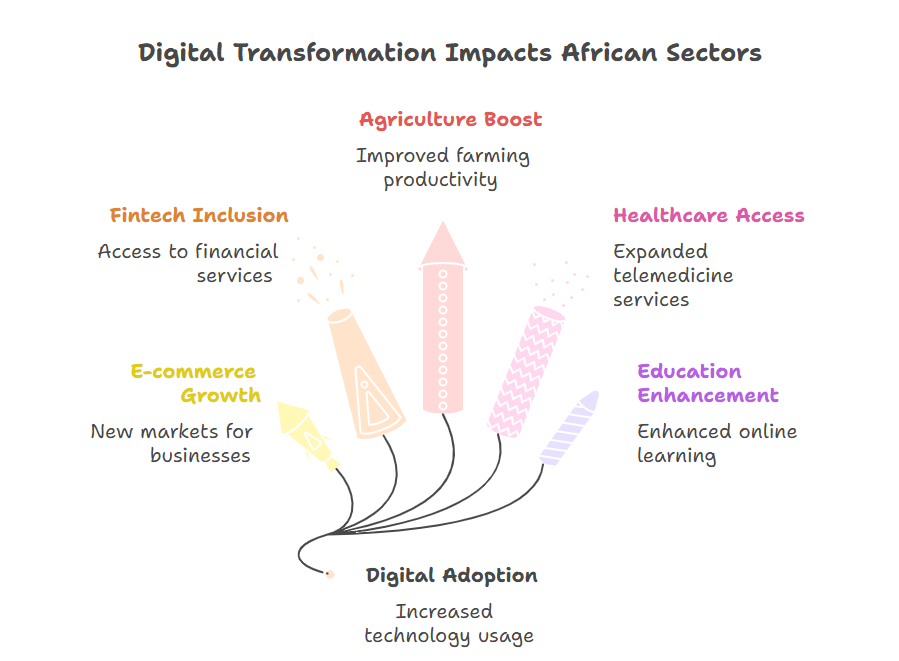 Digital Transformation Impacts African Sectors

Agriculture Boost

Improved farming productivity

Fintech Inclusion

Access to financial services

Healthcare Access

Expanded telemedicine services

E-commerce Growth

New markets for businesses

Education Enhancement

Enhanced online learning

Digital Adoption

Increased technology usage